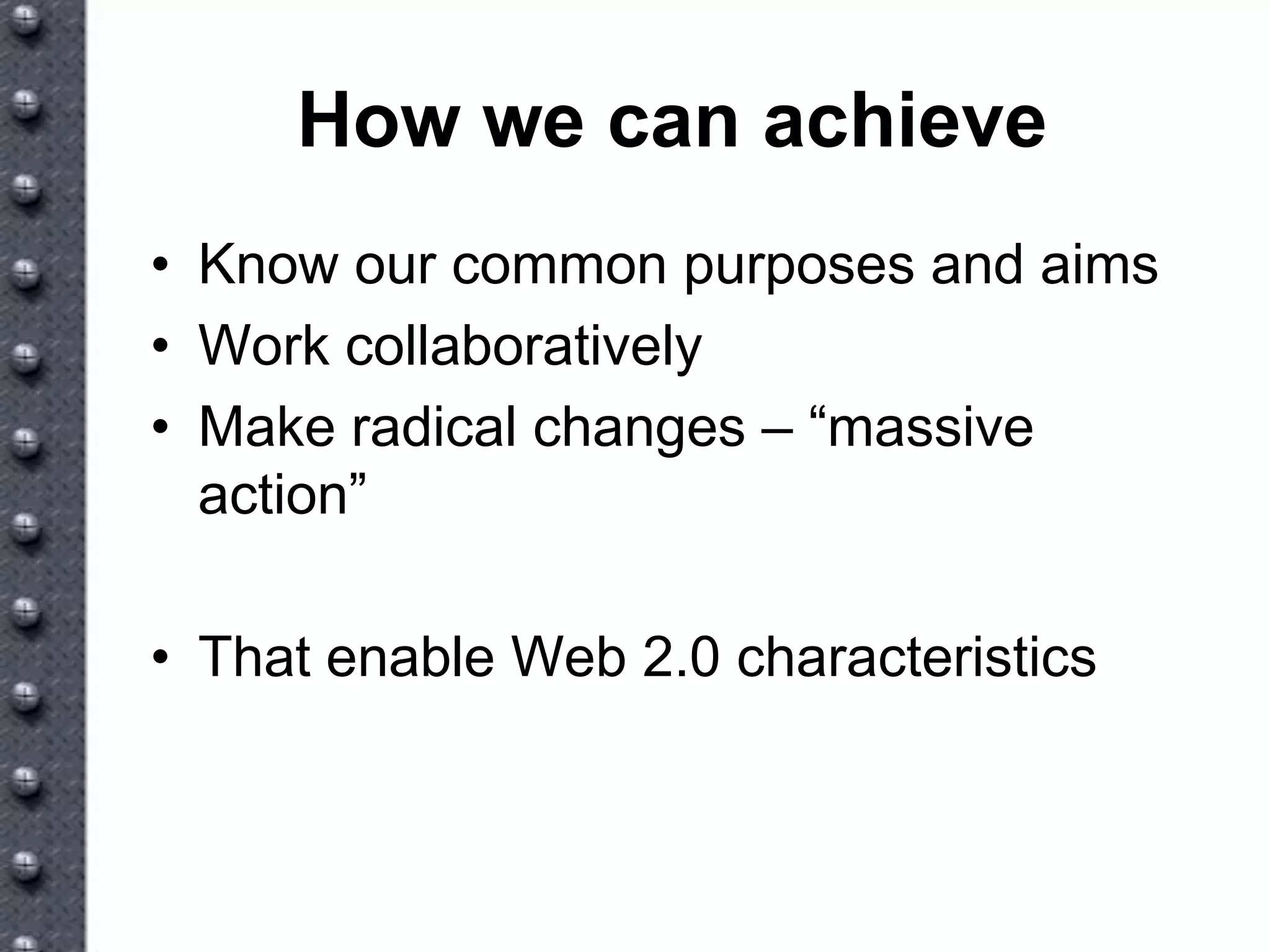 How we can achieve

• Know our common purposes and aims
• Work collaboratively
• Make radical changes – “massive action”

• That enable Web 2.0 characteristics